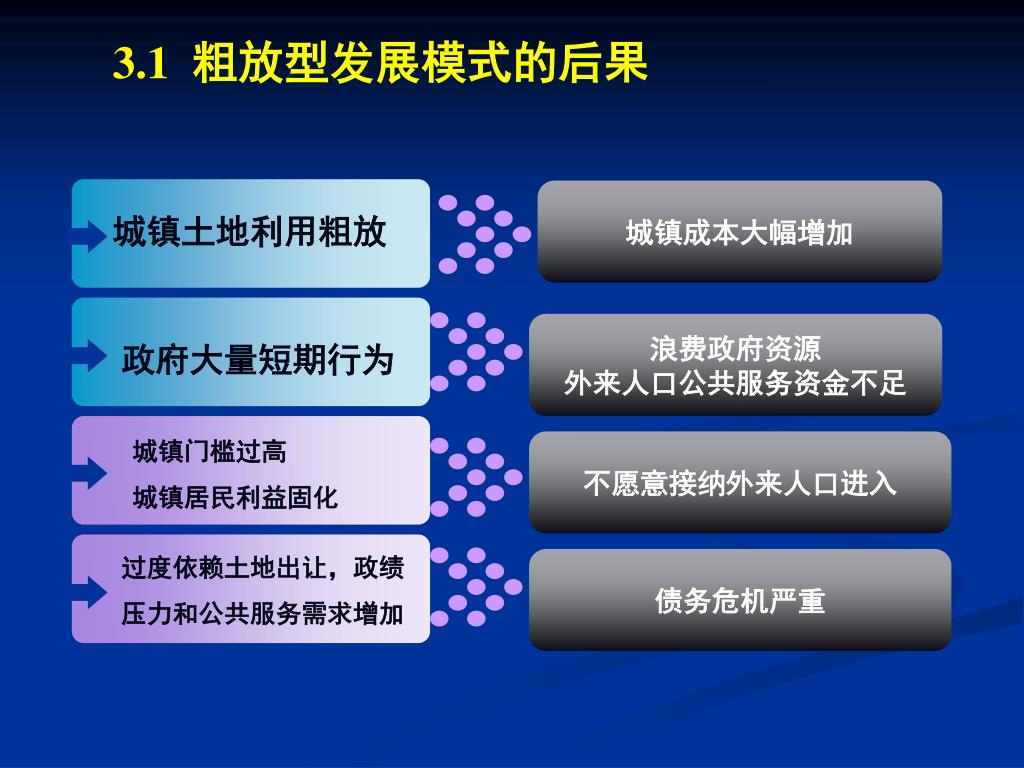 3.1 粗放型发展模式的后果

城镇土地利用粗放

城镇成本大幅增加

政府大量短期行为

浪费政府资源
外来人口公共服务资金不足

城镇门槛过高
城镇居民利益固化

不愿意接纳外来人口进入

过度依赖土地出让，政绩压力和公共服务需求增加

债务危机严重